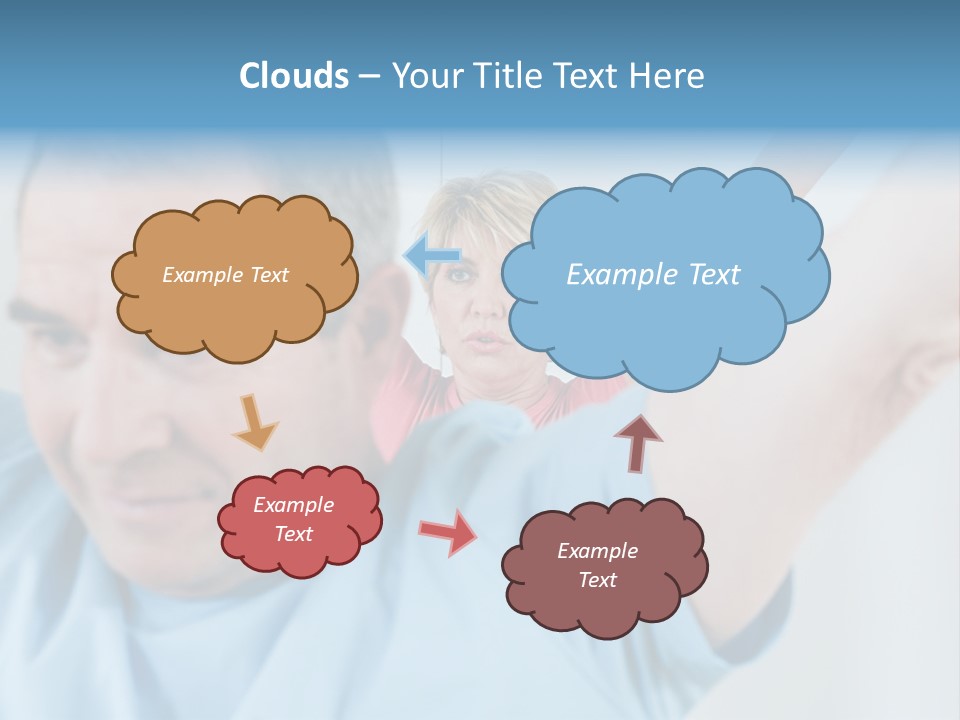 Clouds – Your Title Text Here

Example Text

Example Text

Example Text

Example Text